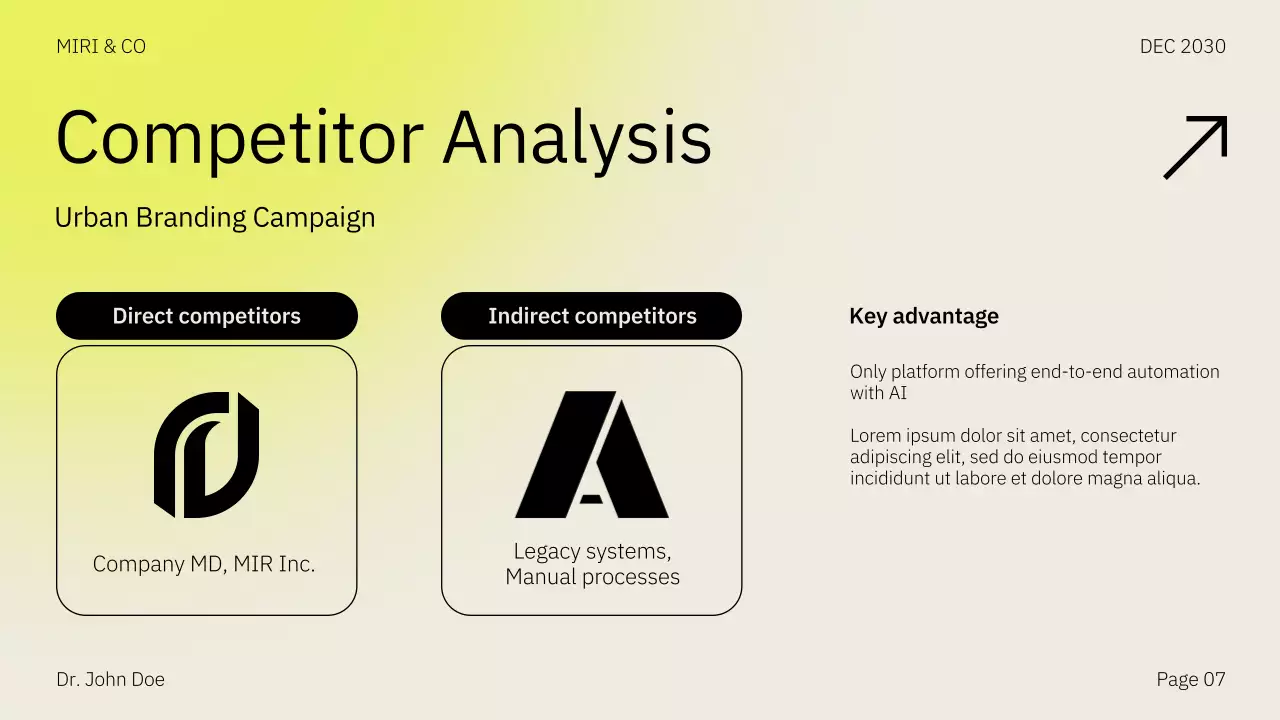 MIRI & CO

DEC 2030

Competitor Analysis

Urban Branding Campaign

Direct competitors

Company MD, MIR Inc.

Indirect competitors

Legacy systems, Manual processes

Key advantage

Only platform offering end-to-end automation with AI

Lorem ipsum dolor sit amet, consectetur adipiscing elit, sed do eiusmod tempor incididunt ut labore et dolore magna aliqua.

Dr. John Doe

Page 07